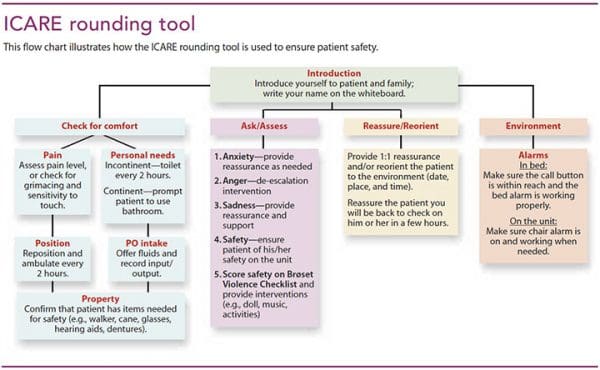 ICARE rounding tool

This flow chart illustrates how the ICARE rounding tool is used to ensure patient safety.

Introduction
Introduce yourself to patient and family; write your name on the whiteboard.

Check for comfort

Pain
Assess pain level, or check for grimacing and sensitivity to touch.

Personal needs
Incontinent—toilet every 2 hours.
Continent—prompt patient to use bathroom.

Position
Reposition and ambulate every 2 hours.

PO intake
Offer fluids and record input/output.

Property
Confirm that patient has items needed for safety (e.g., walker, cane, glasses, hearing aids, dentures).

Ask/Assess

1. Anxiety—provide reassurance as needed
2. Anger—de-escalation intervention
3. Sadness—provide reassurance and support
4. Safety—ensure patient of his/her safety on the unit
5. Score safety on Brøset Violence Checklist and provide interventions (e.g., doll, music, activities)

Reassure/Reorient

Provide 1:1 reassurance and/or reorient the patient to the environment (date, place, and time).

Reassure the patient you will be back to check on him or her in a few hours.

Environment

Alarms
In bed:
Make sure the call button is within reach and the bed alarm is working properly.
On the unit:
Make sure chair alarm is on and working when needed.